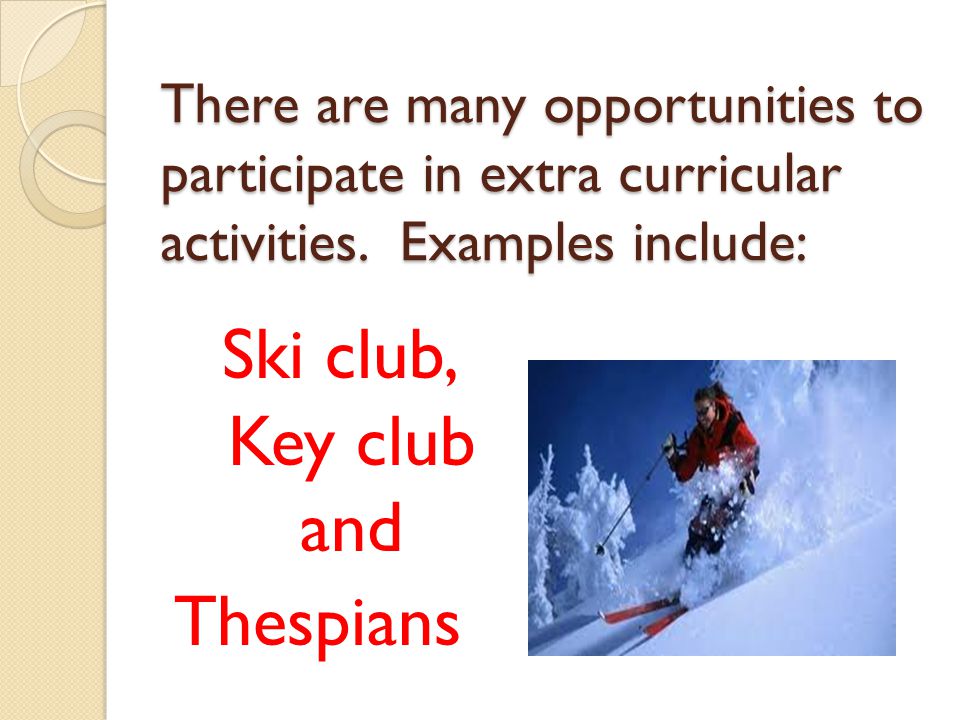 There are many opportunities to participate in extra curricular activities. Examples include:

Ski club,
Key club
and
Thespians